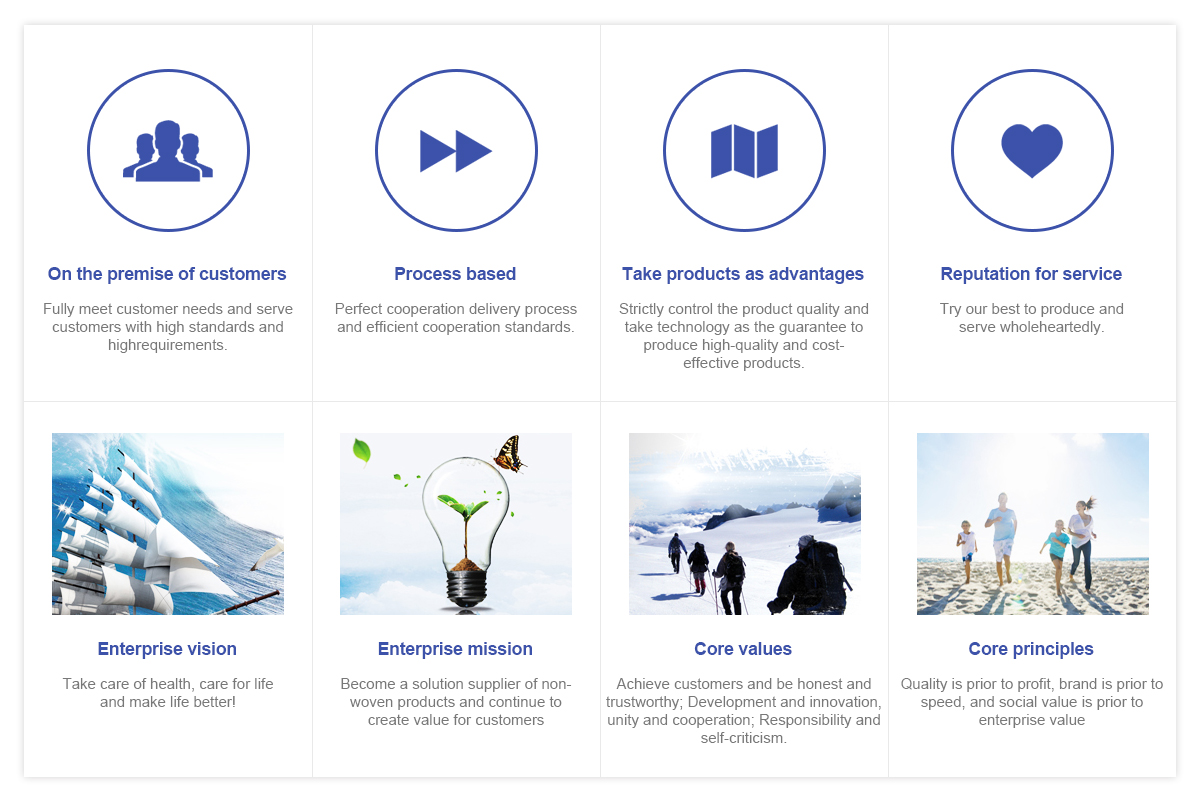 On the premise of customers

Fully meet customer needs and serve customers with high standards and highrequirements.

Process based

Perfect cooperation delivery process and efficient cooperation standards.

Take products as advantages

Strictly control the product quality and take technology as the guarantee to produce high-quality and cost-effective products.

Reputation for service

Try our best to produce and serve wholeheartedly.

Enterprise vision

Take care of health, care for life and make life better!

Enterprise mission

Become a solution supplier of non-woven products and continue to create value for customers

Core values

Achieve customers and be honest and trustworthy; Development and innovation, unity and cooperation; Responsibility and self-criticism.

Core principles

Quality is prior to profit, brand is prior to speed, and social value is prior to enterprise value